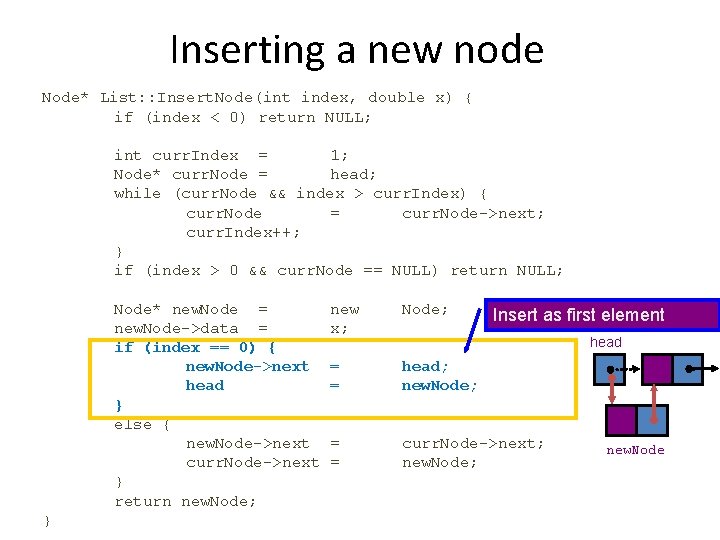 Inserting a new node

Node* List::InsertNode(int index, double x) {
	if (index < 0) return NULL;

	int currIndex	=	1;
	Node* currNode =	head;
	while (currNode && index > currIndex) {
		currNode	=	currNode->next;
		currIndex++;
	}
	if (index > 0 && currNode == NULL) return NULL;

	Node* newNode	=	new	Node;
	newNode->data	=	x;
	if (index == 0) {
		newNode->next	=	head;
		head		=	newNode;
	}
	else {
		newNode->next	=	currNode->next;
		currNode->next =	newNode;
	}
	return newNode;
}

Insert as first element

head

newNode